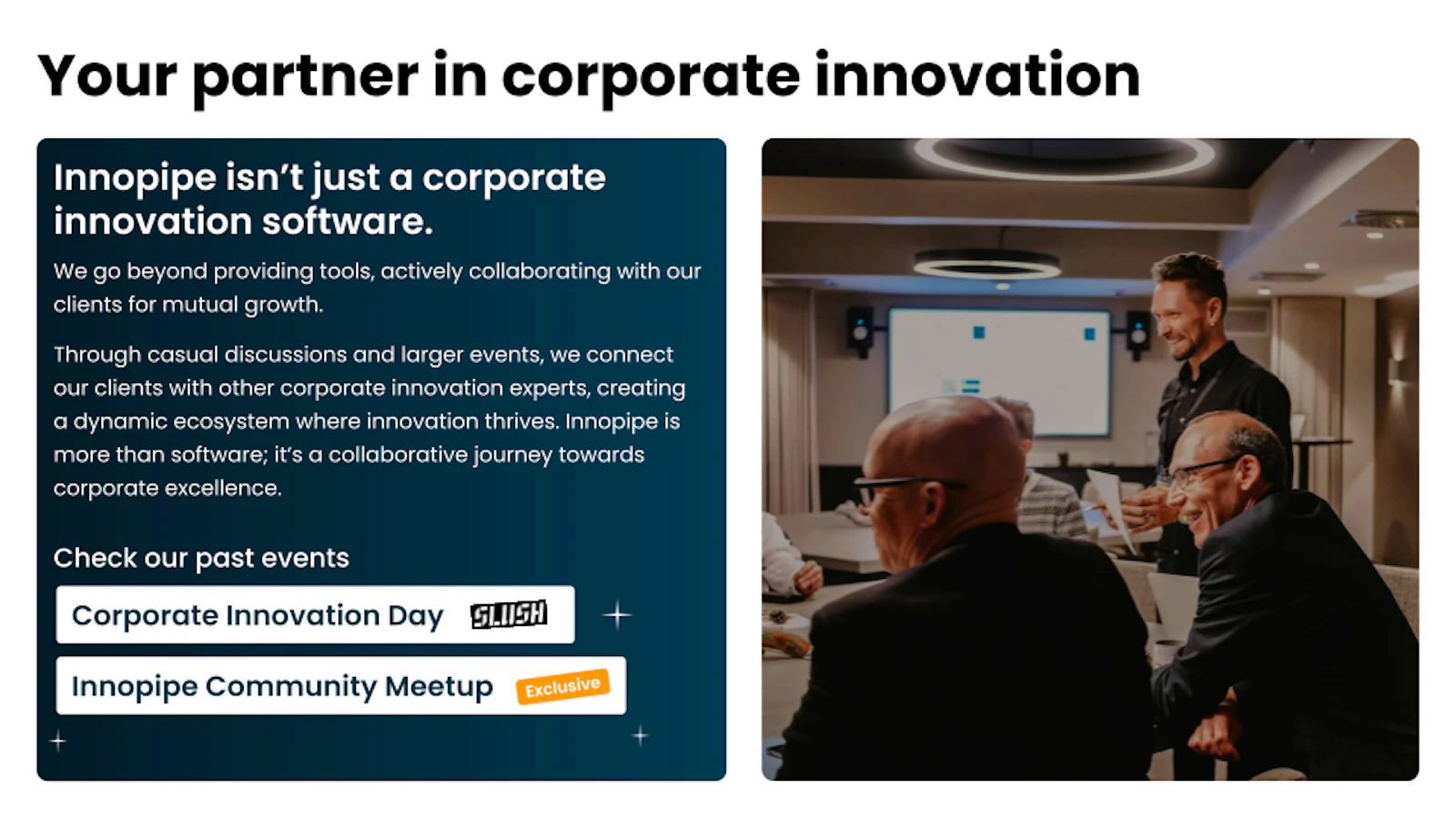 Your partner in corporate innovation

Innopipe isn't just a corporate innovation software.

We go beyond providing tools, actively collaborating with our clients for mutual growth.

Through casual discussions and larger events, we connect our clients with other corporate innovation experts, creating a dynamic ecosystem where innovation thrives. Innopipe is more than software; it's a collaborative journey towards corporate excellence.

Check our past events

Corporate Innovation Day SLUSH

Innopipe Community Meetup Exclusive